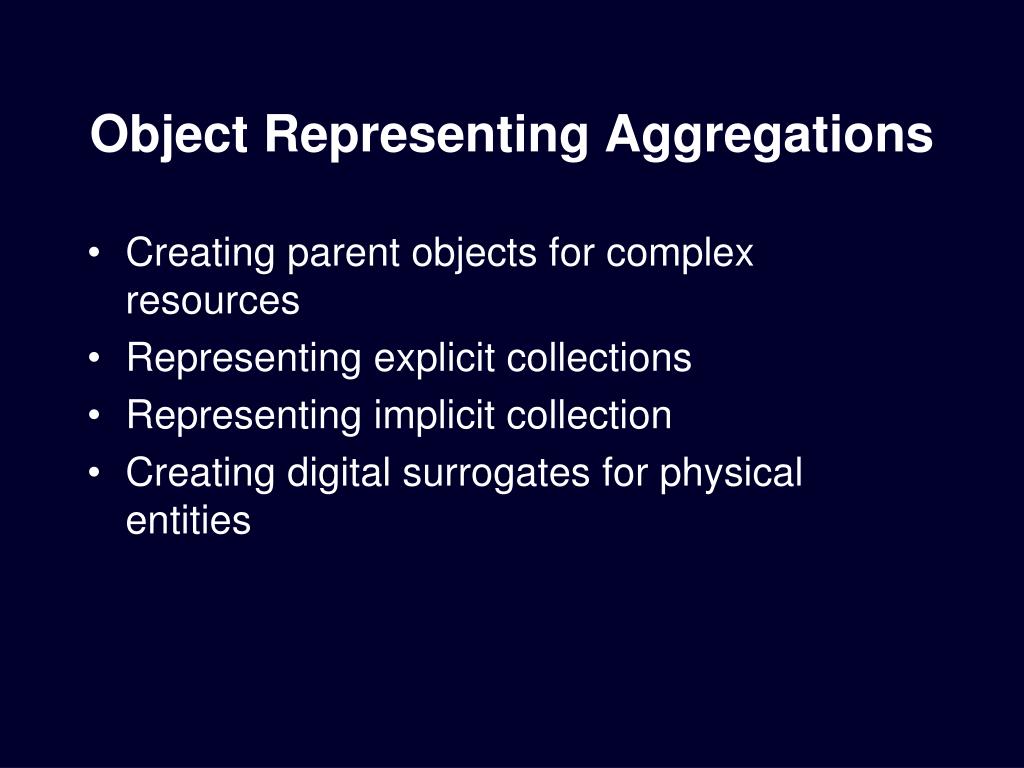 Object Representing Aggregations

• Creating parent objects for complex resources
• Representing explicit collections
• Representing implicit collection
• Creating digital surrogates for physical entities